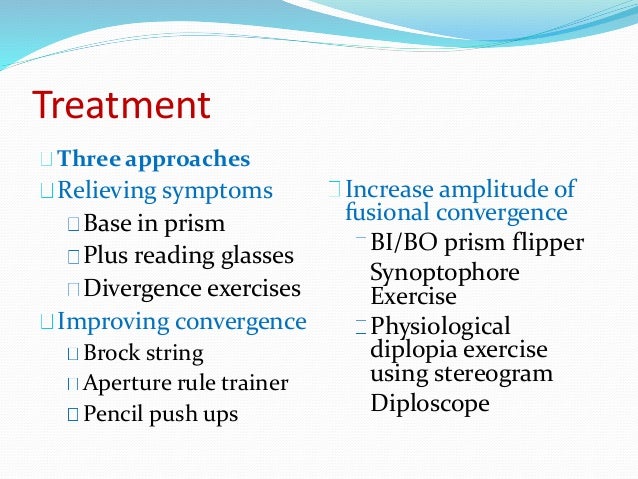 Treatment

Three approaches

Relieving symptoms

Base in prism

Plus reading glasses

Divergence exercises

Improving convergence

Brock string

Aperture rule trainer

Pencil push ups

Increase amplitude of fusional convergence

BI/BO prism flipper

Synoptophore Exercise

Physiological diplopia exercise using stereogram

Diploscope